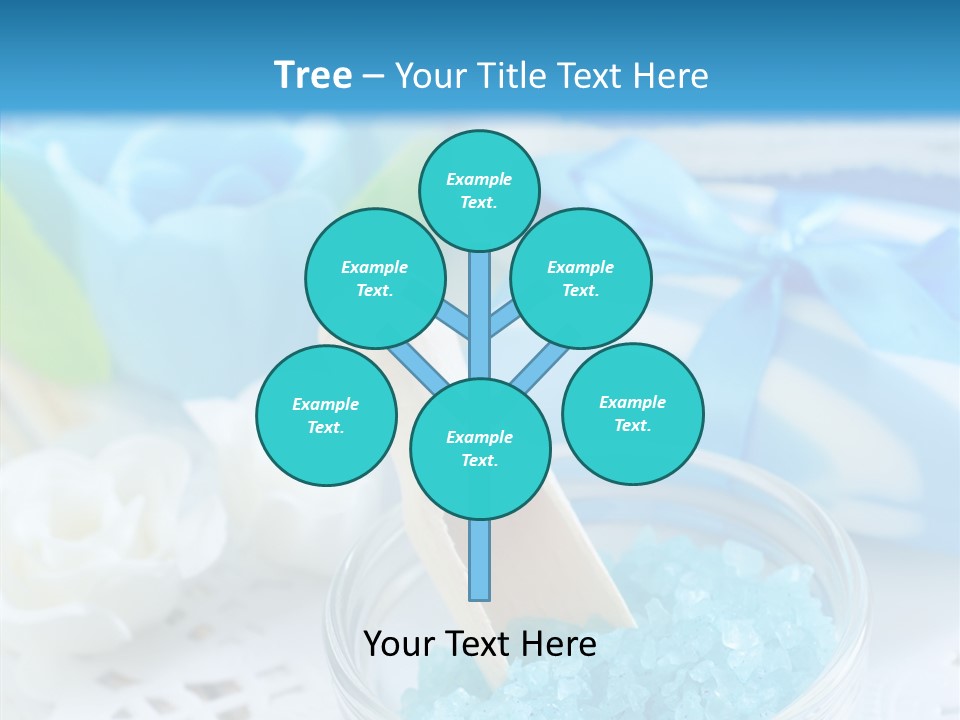 Tree – Your Title Text Here

Example Text.

Example Text.

Example Text.

Example Text.

Example Text.

Example Text.

Your Text Here